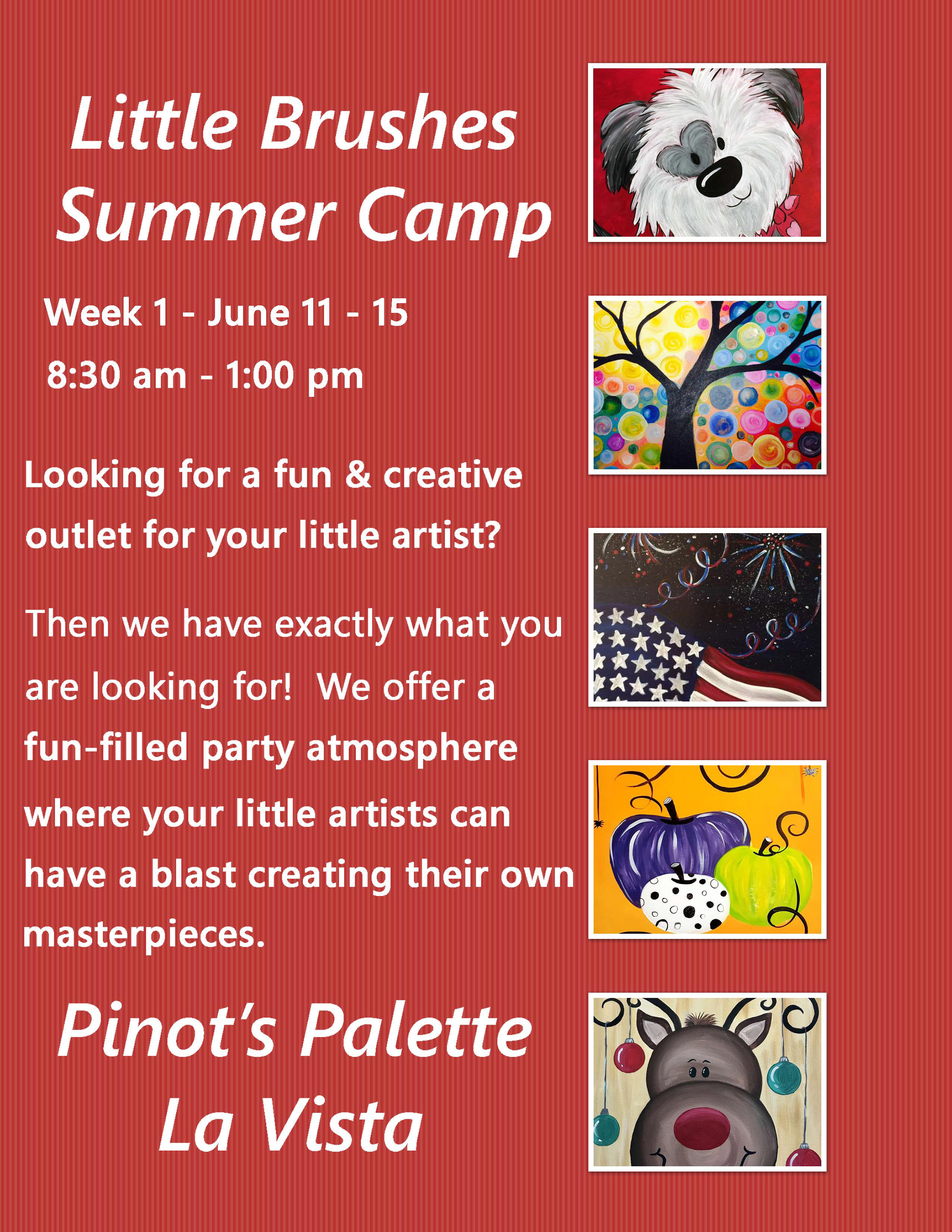 Little Brushes Summer Camp

Week 1 - June 11 - 15

8:30 am - 1:00 pm

Looking for a fun & creative outlet for your little artist?

Then we have exactly what you are looking for! We offer a fun-filled party atmosphere where your little artists can have a blast creating their own masterpieces.

Pinot's Palette La Vista